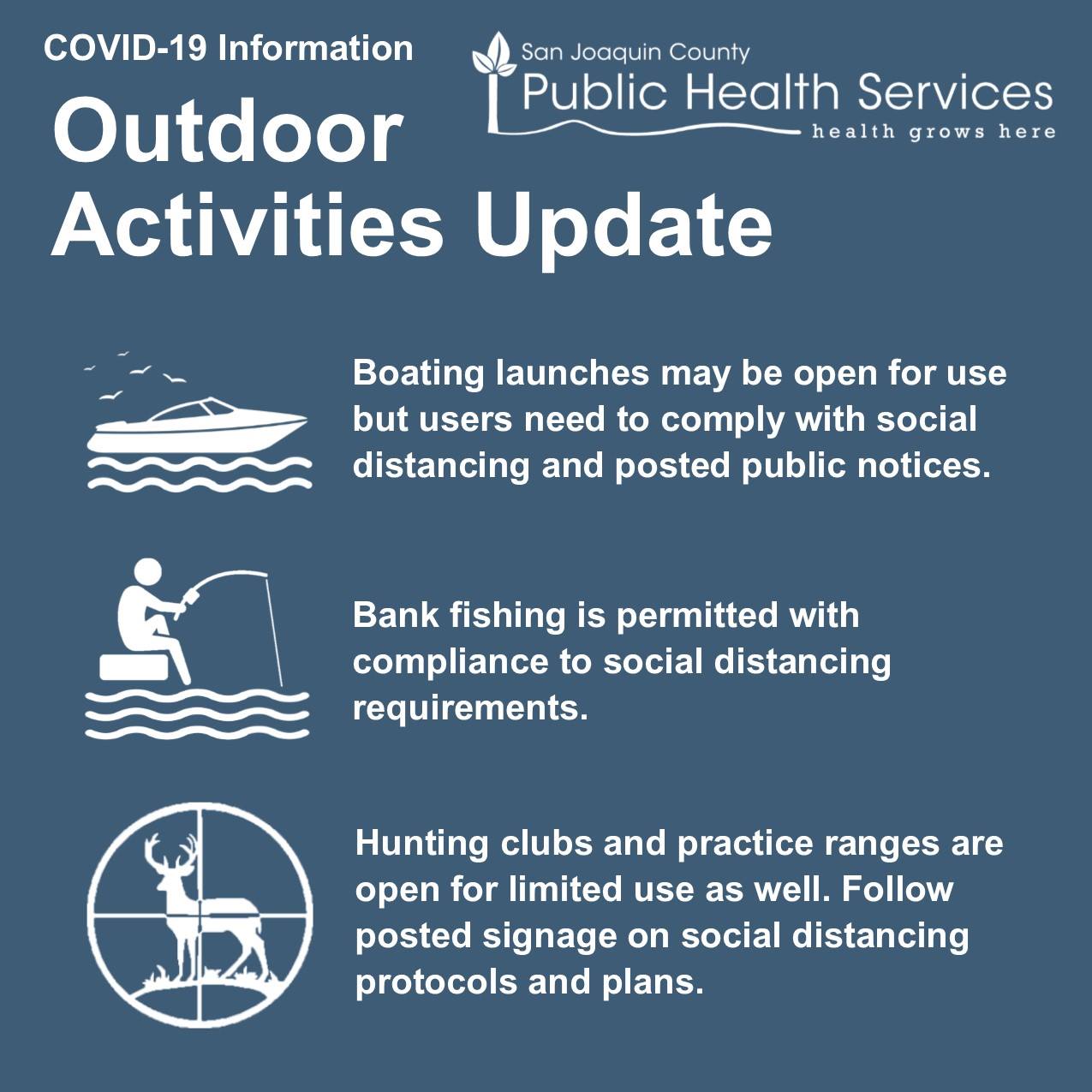 COVID-19 Information

San Joaquin County
Public Health Services
health grows here

Outdoor Activities Update

Boating launches may be open for use but users need to comply with social distancing and posted public notices.

Bank fishing is permitted with compliance to social distancing requirements.

Hunting clubs and practice ranges are open for limited use as well. Follow posted signage on social distancing protocols and plans.